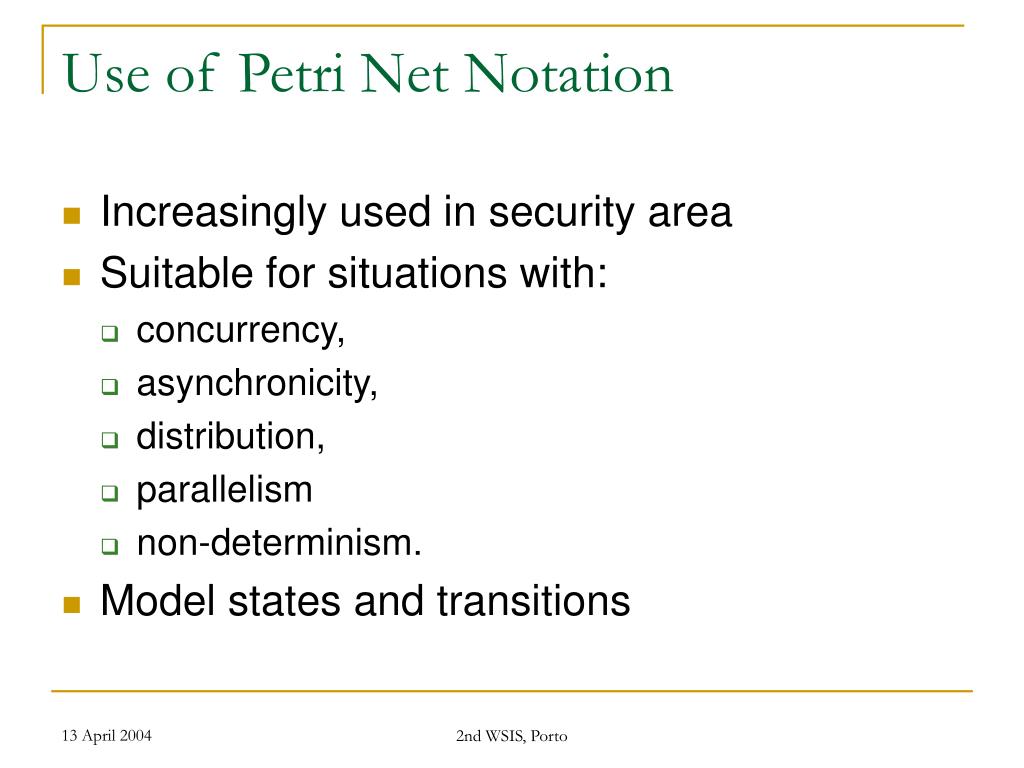 Use of Petri Net Notation

- Increasingly used in security area
- Suitable for situations with:
  - concurrency,
  - asynchronicity,
  - distribution,
  - parallelism
  - non-determinism.
- Model states and transitions

13 April 2004

2nd WSIS, Porto